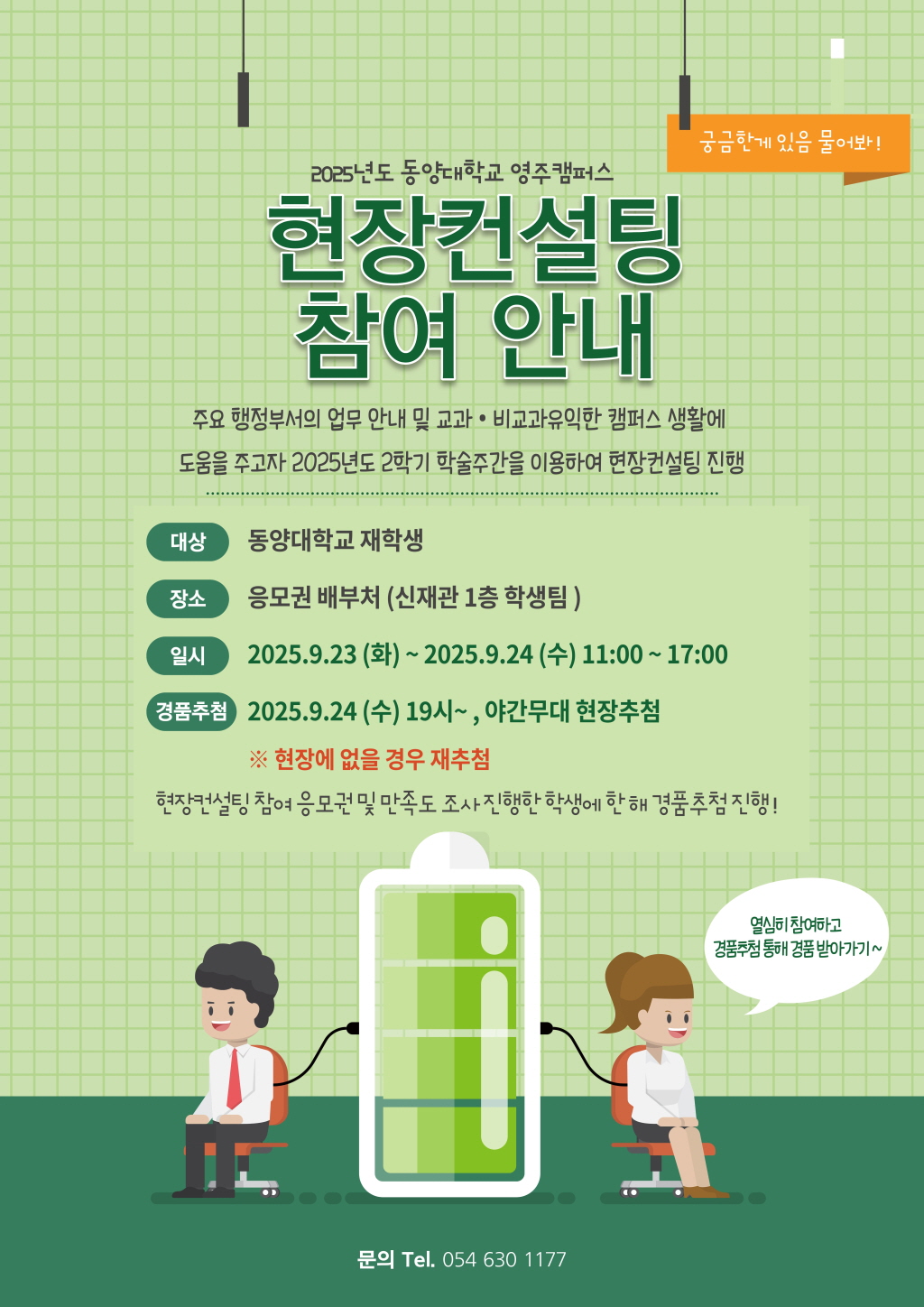 궁금한게 있음 물어봐!

2025년도 동양대학교 영주캠퍼스

현장컨설팅
참여 안내

주요 행정부서의 업무 안내 및 교과 • 비교과유익한 캠퍼스 생활에
도움을 주고자 2025년도 2학기 학술주간을 이용하여 현장컨설팅 진행

대상 동양대학교 재학생

장소 응모권 배부처 (신재관 1층 학생팀 )

일시 2025.9.23 (화) ~ 2025.9.24 (수) 11:00 ~ 17:00

경품추첨 2025.9.24 (수) 19시~ , 야간무대 현장추첨

※ 현장에 없을 경우 재추첨

현장컨설팅 참여 응모권 및 만족도 조사 진행한 학생에 한해 경품추첨 진행!

열심히 참여하고
경품추첨 통해 경품 받아가기~

문의 Tel. 054 630 1177